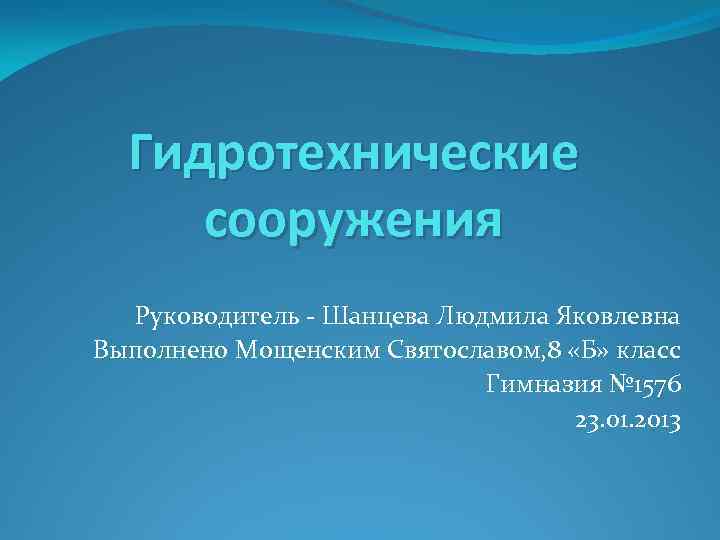 Гидротехнические сооружения

Руководитель - Шанцева Людмила Яковлевна
Выполнено Мощенским Святославом,8 «Б» класс
Гимназия №1576
23.01.2013